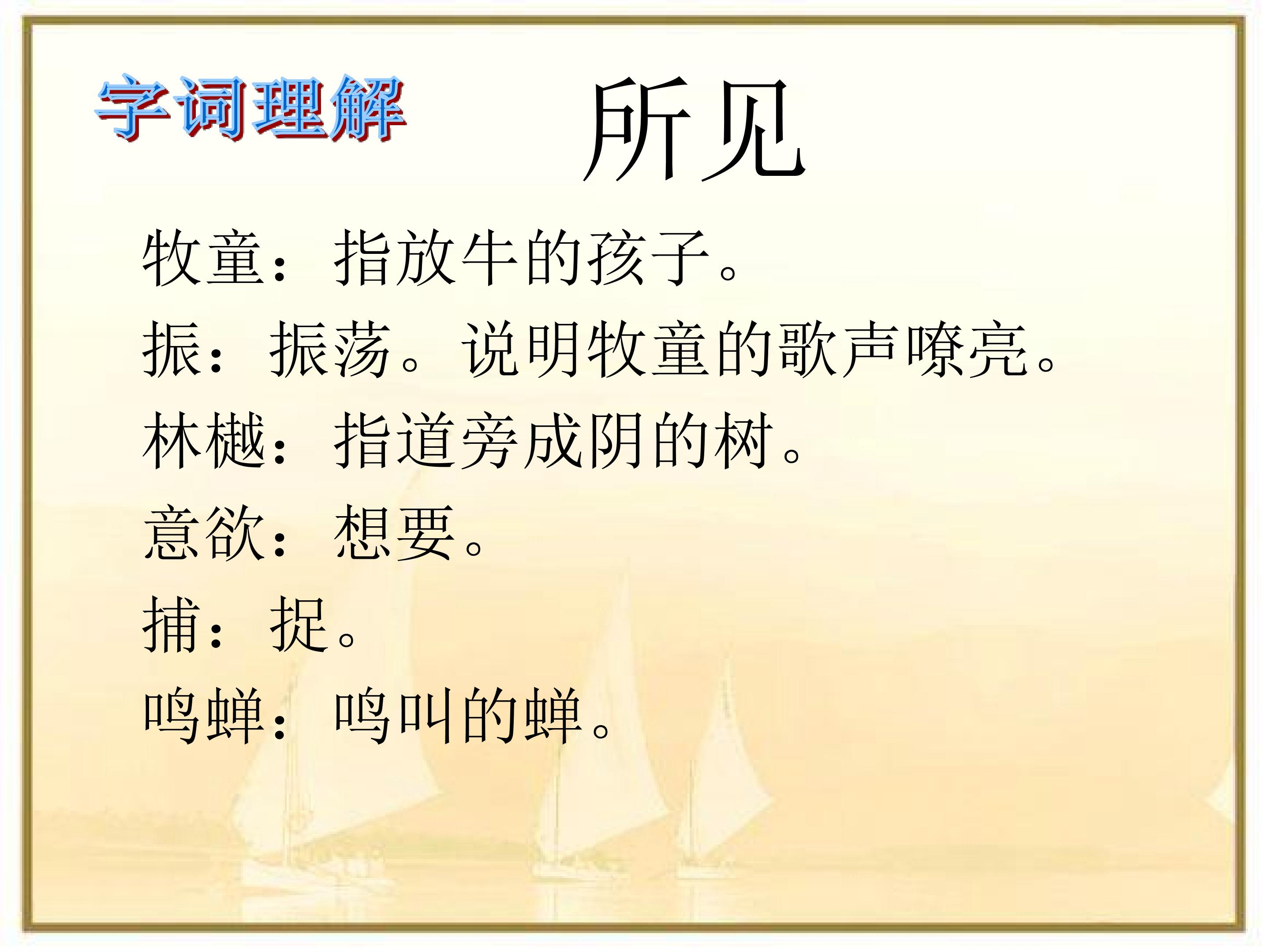 字词理解

所见

牧童：指放牛的孩子。

振：振荡。说明牧童的歌声嘹亮。

林樾：指道旁成阴的树。

意欲：想要。

捕：捉。

鸣蝉：鸣叫的蝉。